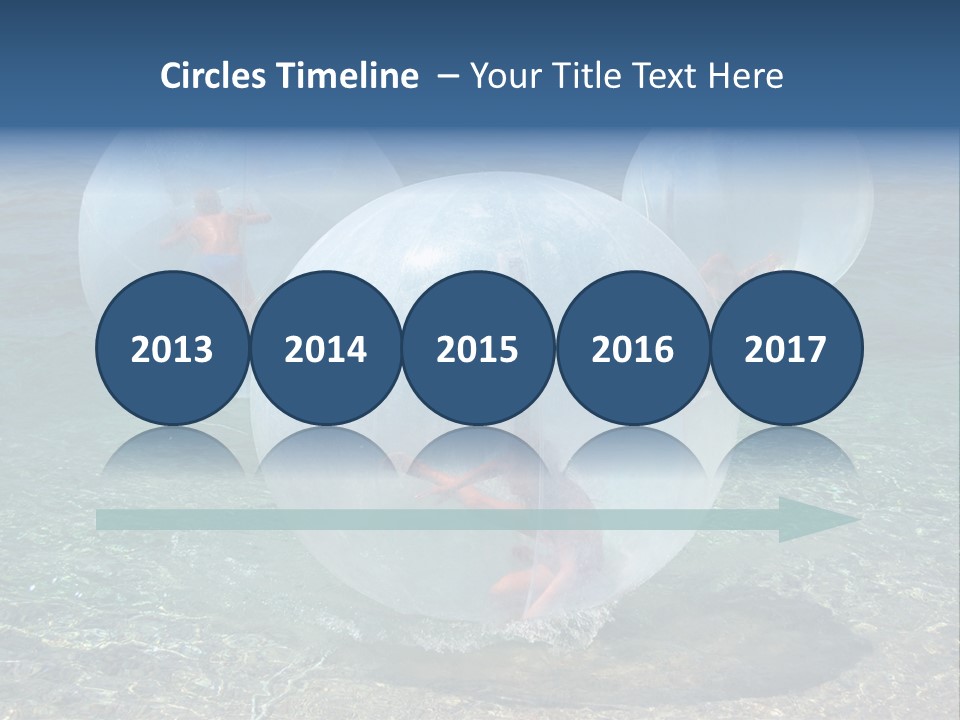 Circles Timeline – Your Title Text Here

2013

2014

2015

2016

2017